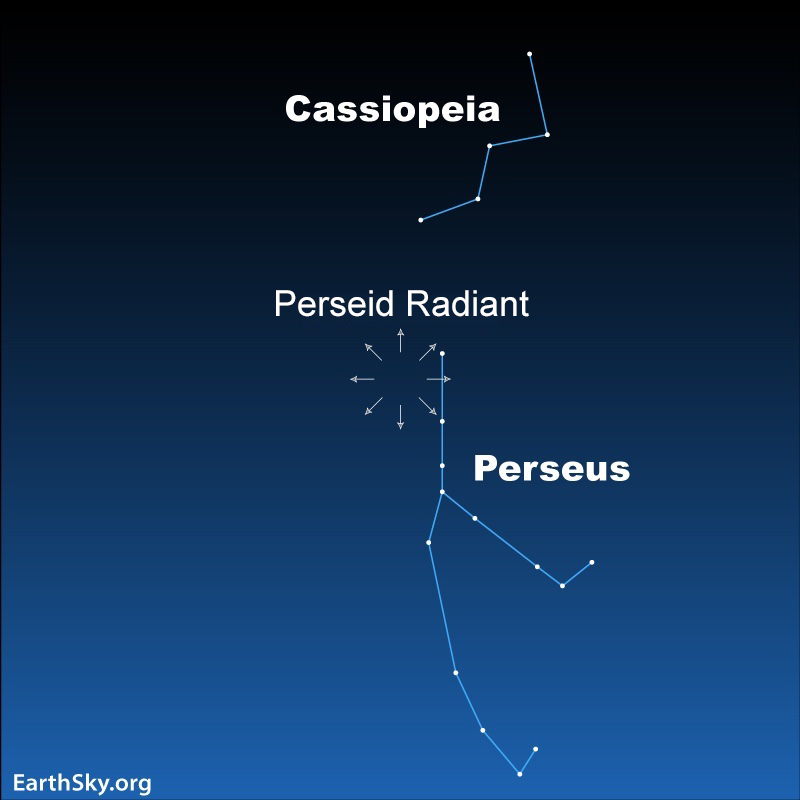 Cassiopeia

Perseid Radiant

Perseus

EarthSky.org